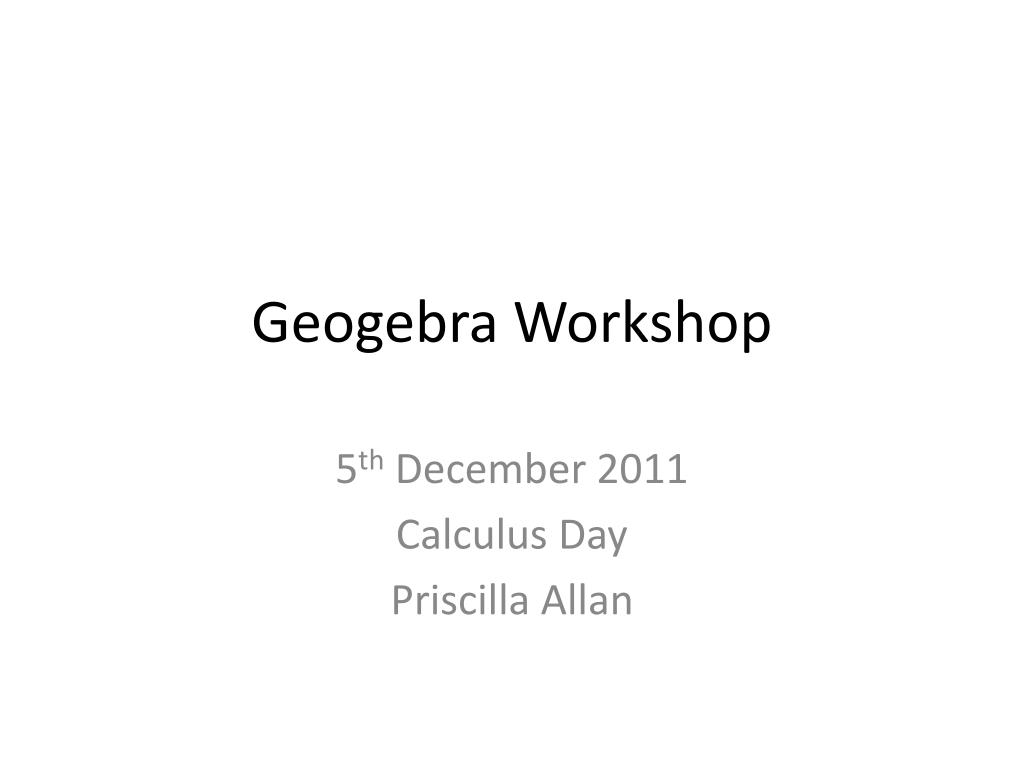 Geogebra Workshop

5th December 2011
Calculus Day
Priscilla Allan